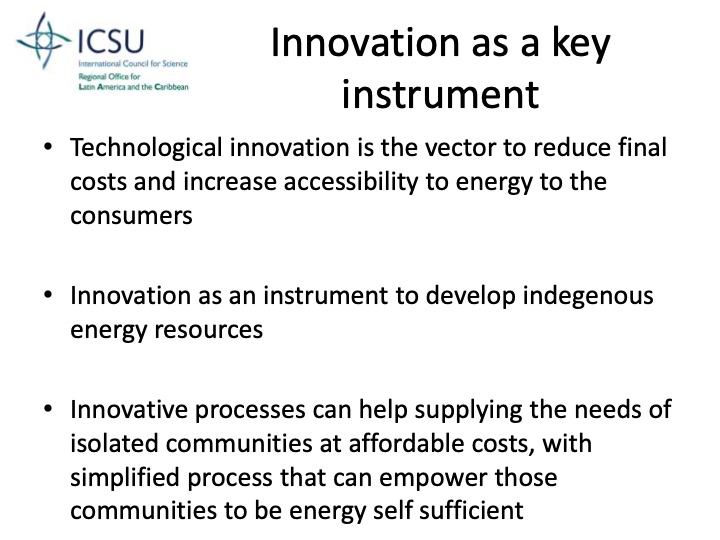 ICSU
International Council for Science
Regional Office for
Latin America and the Caribbean

Innovation as a key instrument

• Technological innovation is the vector to reduce final costs and increase accessibility to energy to the consumers

• Innovation as an instrument to develop indegenous energy resources

• Innovative processes can help supplying the needs of isolated communities at affordable costs, with simplified process that can empower those communities to be energy self sufficient